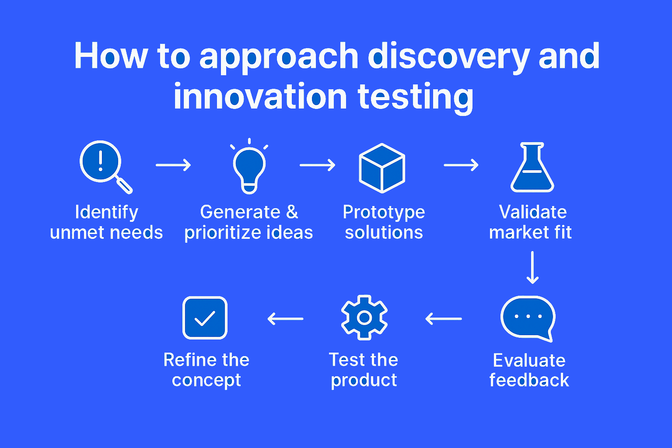 How to approach discovery and innovation testing

Identify unmet needs

Generate & prioritize ideas

Prototype solutions

Validate market fit

Evaluate feedback

Test the product

Refine the concept